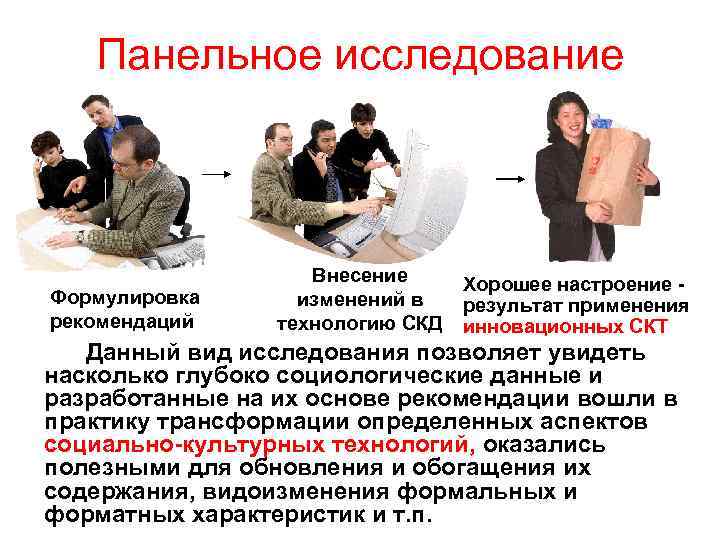 Панельное исследование

Формулировка рекомендаций

Внесение изменений в технологию СКД

Хорошее настроение - результат применения инновационных СКТ

Данный вид исследования позволяет увидеть насколько глубоко социологические данные и разработанные на их основе рекомендации вошли в практику трансформации определенных аспектов социально-культурных технологий, оказались полезными для обновления и обогащения их содержания, видоизменения формальных и форматных характеристик и т.п.